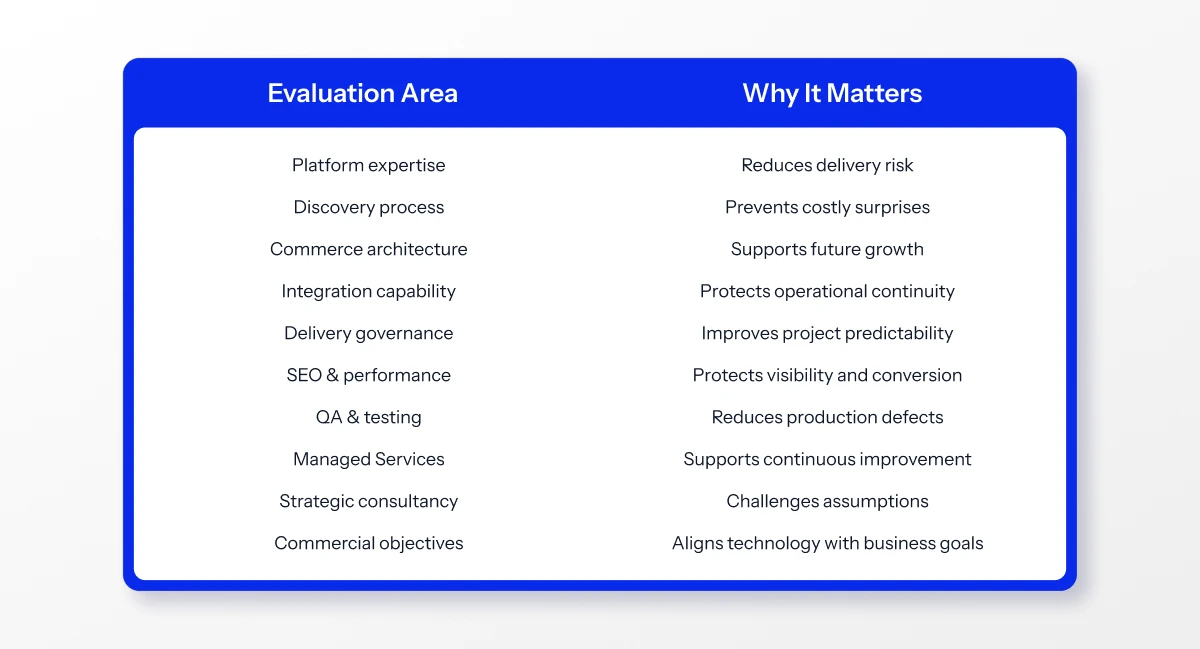 | Evaluation Area | Why It Matters |
|---|---|
| Platform expertise | Reduces delivery risk |
| Discovery process | Prevents costly surprises |
| Commerce architecture | Supports future growth |
| Integration capability | Protects operational continuity |
| Delivery governance | Improves project predictability |
| SEO & performance | Protects visibility and conversion |
| QA & testing | Reduces production defects |
| Managed Services | Supports continuous improvement |
| Strategic consultancy | Challenges assumptions |
| Commercial objectives | Aligns technology with business goals |